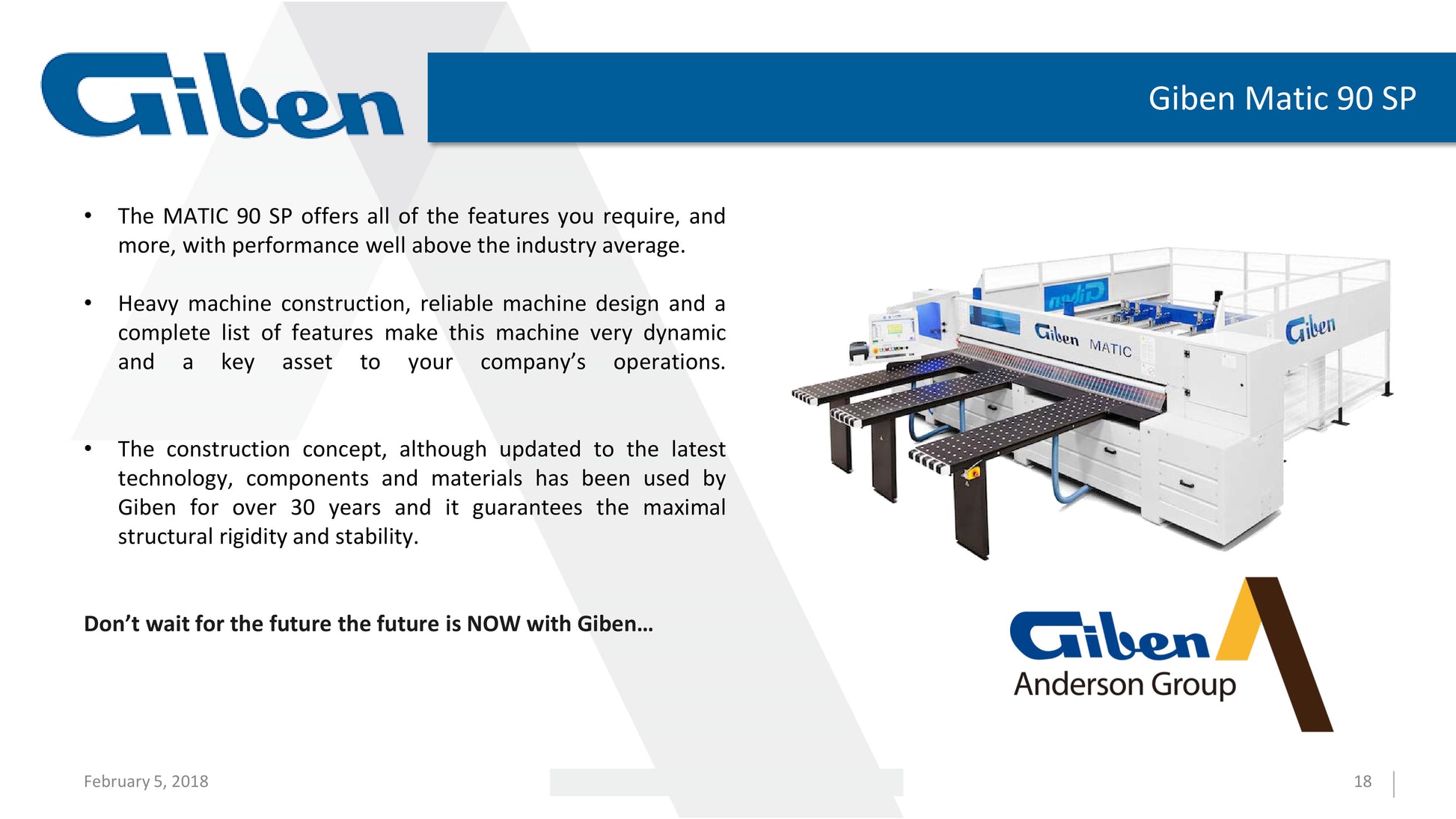 Giben

Giben Matic 90 SP

• The MATIC 90 SP offers all of the features you require, and more, with performance well above the industry average.

• Heavy machine construction, reliable machine design and a complete list of features make this machine very dynamic and a key asset to your company's operations.

• The construction concept, although updated to the latest technology, components and materials has been used by Giben for over 30 years and it guarantees the maximal structural rigidity and stability.

Don't wait for the future the future is NOW with Giben…

Giben MATIC

Giben

Giben
Anderson Group

February 5, 2018

18